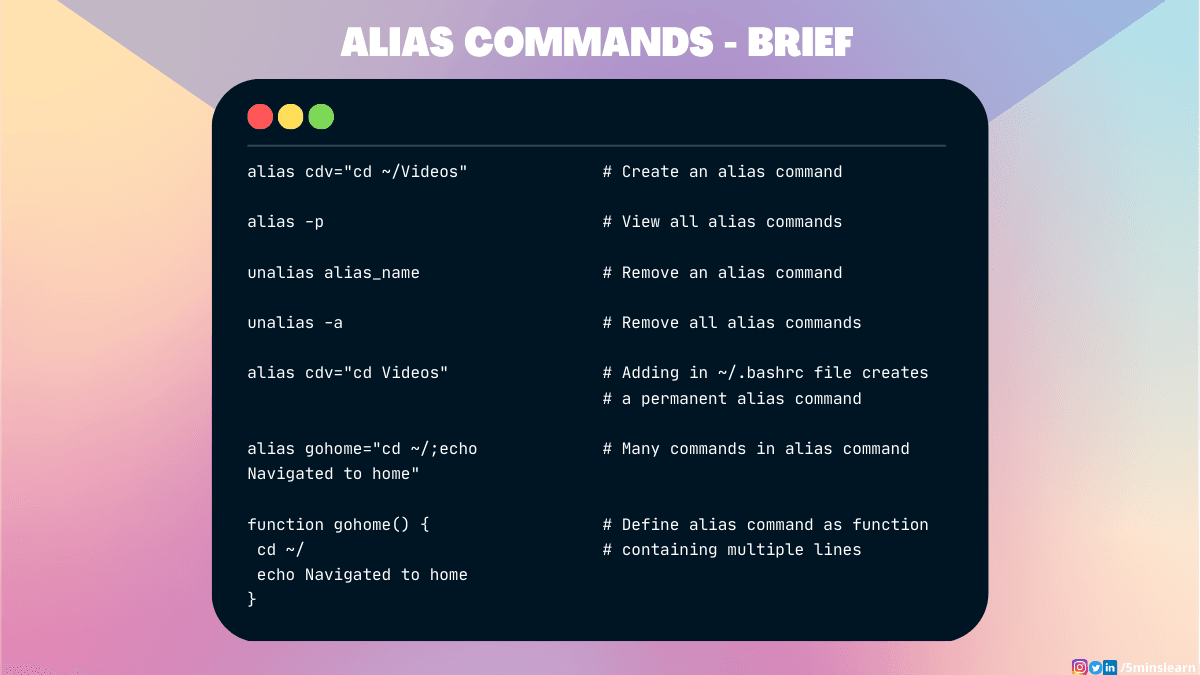 ALIAS COMMANDS - BRIEF

alias cdv="cd ~/Videos" # Create an alias command

alias -p # View all alias commands

unalias alias_name # Remove an alias command

unalias -a # Remove all alias commands

alias cdv="cd Videos" # Adding in ~/.bashrc file creates
# a permanent alias command

alias gohome="cd ~/;echo Navigated to home" # Many commands in alias command

function gohome() { # Define alias command as function
cd ~/ # containing multiple lines
echo Navigated to home
}

/5minslearn